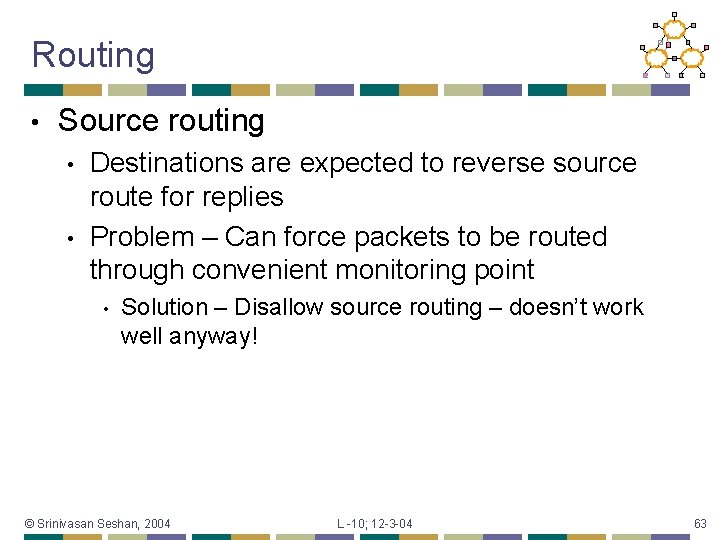 Routing

• Source routing
  • Destinations are expected to reverse source route for replies
  • Problem – Can force packets to be routed through convenient monitoring point
    • Solution – Disallow source routing – doesn't work well anyway!

© Srinivasan Seshan, 2004

L -10; 12-3-04

63